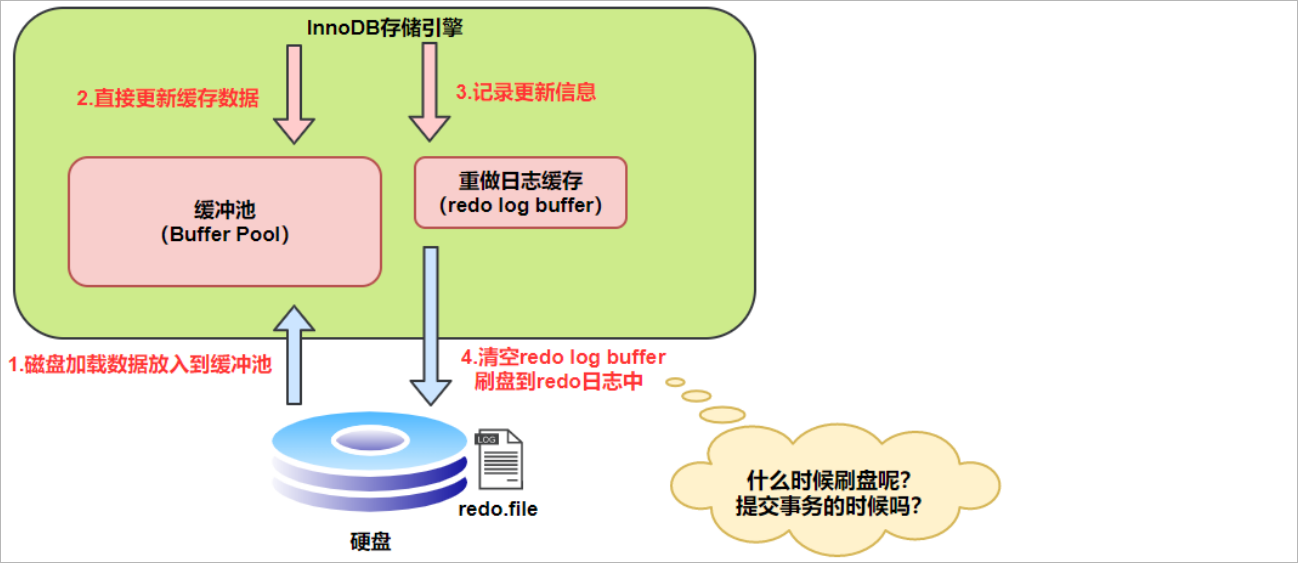 InnoDB存储引擎

2.直接更新缓存数据

3.记录更新信息

缓冲池
(Buffer Pool)

重做日志缓存
(redo log buffer)

1.磁盘加载数据放入到缓冲池

4.清空redo log buffer
刷盘到redo日志中

LOG

redo.file

硬盘

什么时候刷盘呢?
提交事务的时候吗?